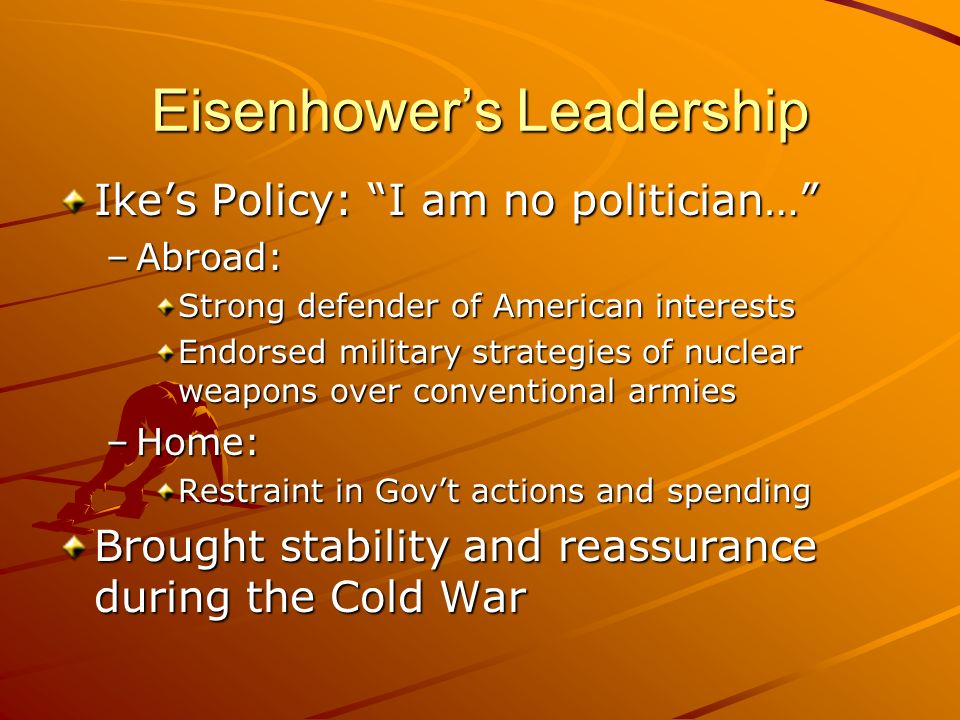 Eisenhower’s Leadership

Ike’s Policy: “I am no politician…”

– Abroad:

Strong defender of American interests

Endorsed military strategies of nuclear weapons over conventional armies

– Home:

Restraint in Gov’t actions and spending

Brought stability and reassurance during the Cold War